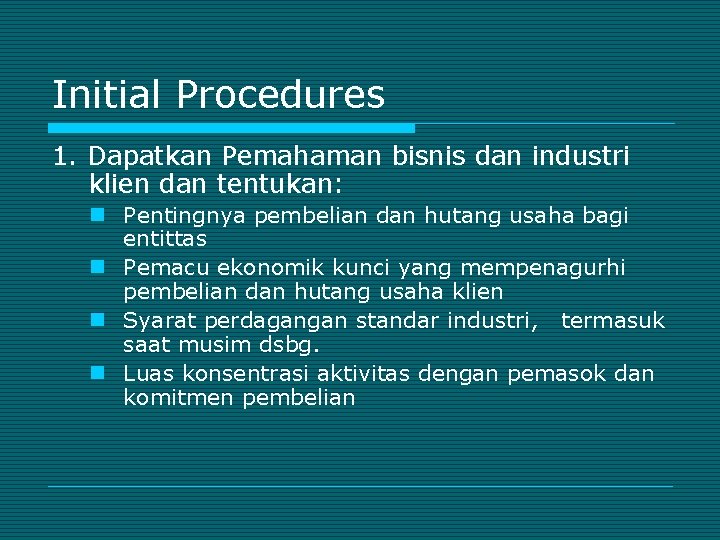 Initial Procedures

1. Dapatkan Pemahaman bisnis dan industri klien dan tentukan:

- Pentingnya pembelian dan hutang usaha bagi entittas
- Pemacu ekonomik kunci yang mempenagurhi pembelian dan hutang usaha klien
- Syarat perdagangan standar industri, termasuk saat musim dsbg.
- Luas konsentrasi aktivitas dengan pemasok dan komitmen pembelian